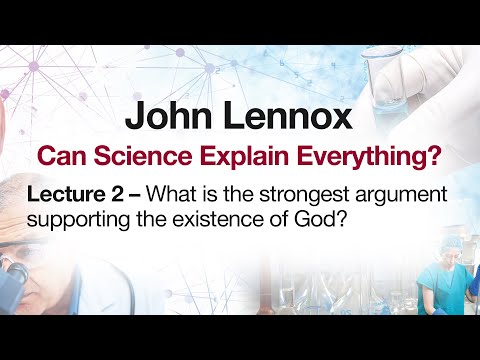 John Lennox

Can Science Explain Everything?

Lecture 2 – What is the strongest argument supporting the existence of God?